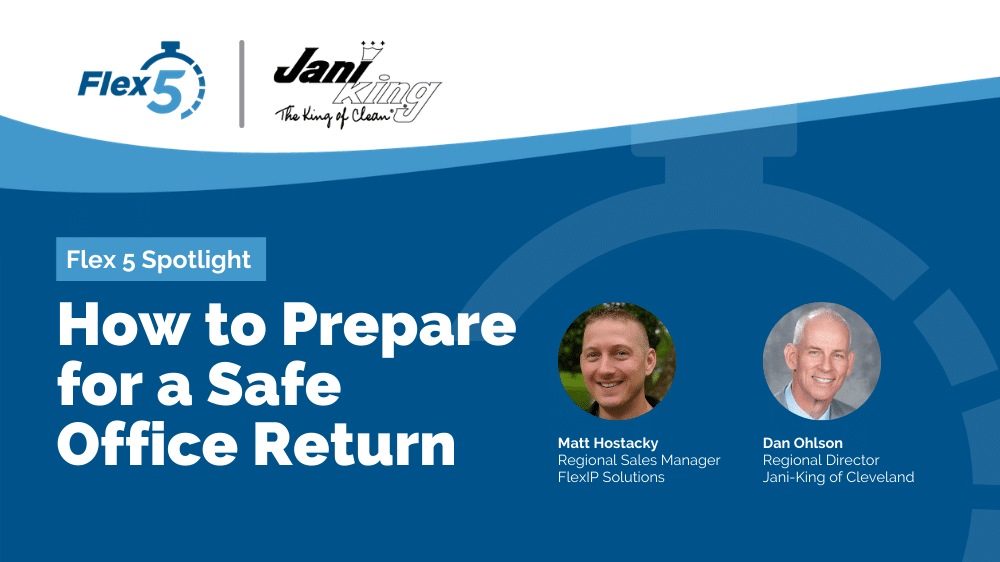 Flex5

Jani King
The King of Clean®

Flex 5 Spotlight

How to Prepare for a Safe Office Return

Matt Hostacky
Regional Sales Manager
FlexIP Solutions

Dan Ohlson
Regional Director
Jani-King of Cleveland